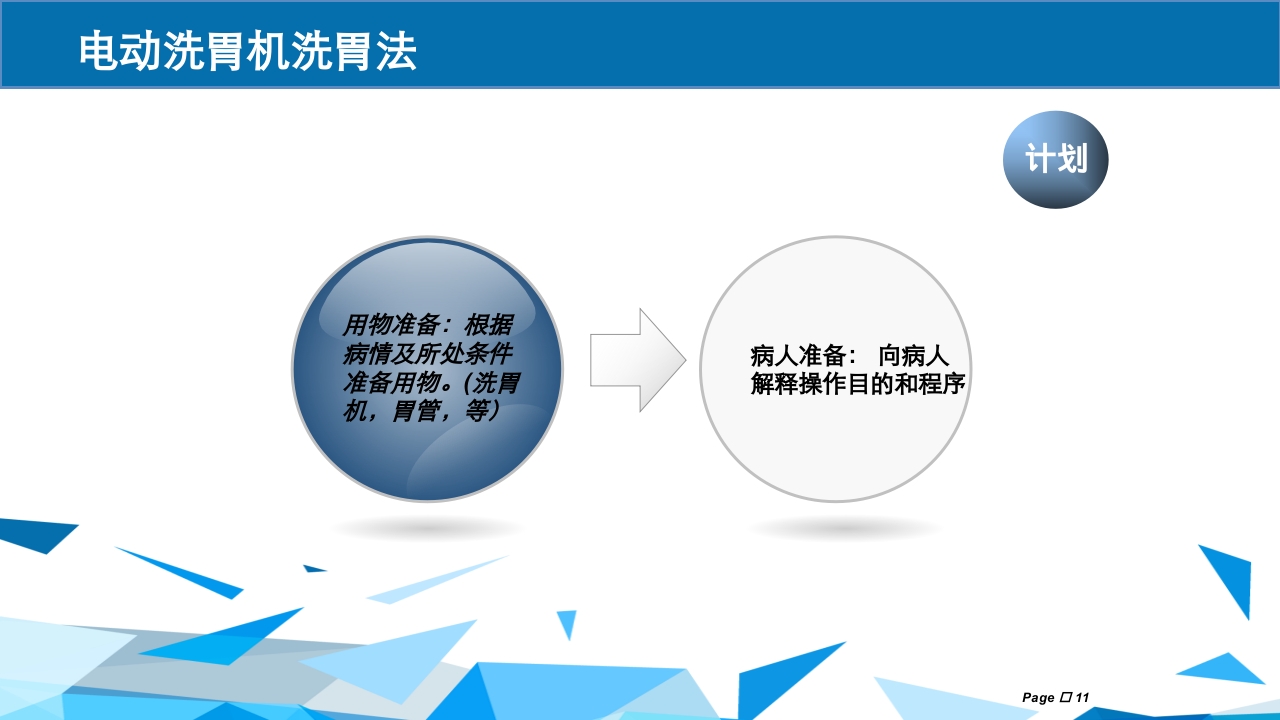 电动洗胃机洗胃法

计划

用物准备：根据病情及所处条件准备用物。(洗胃机，胃管，等)

病人准备： 向病人解释操作目的和程序

Page □ 11